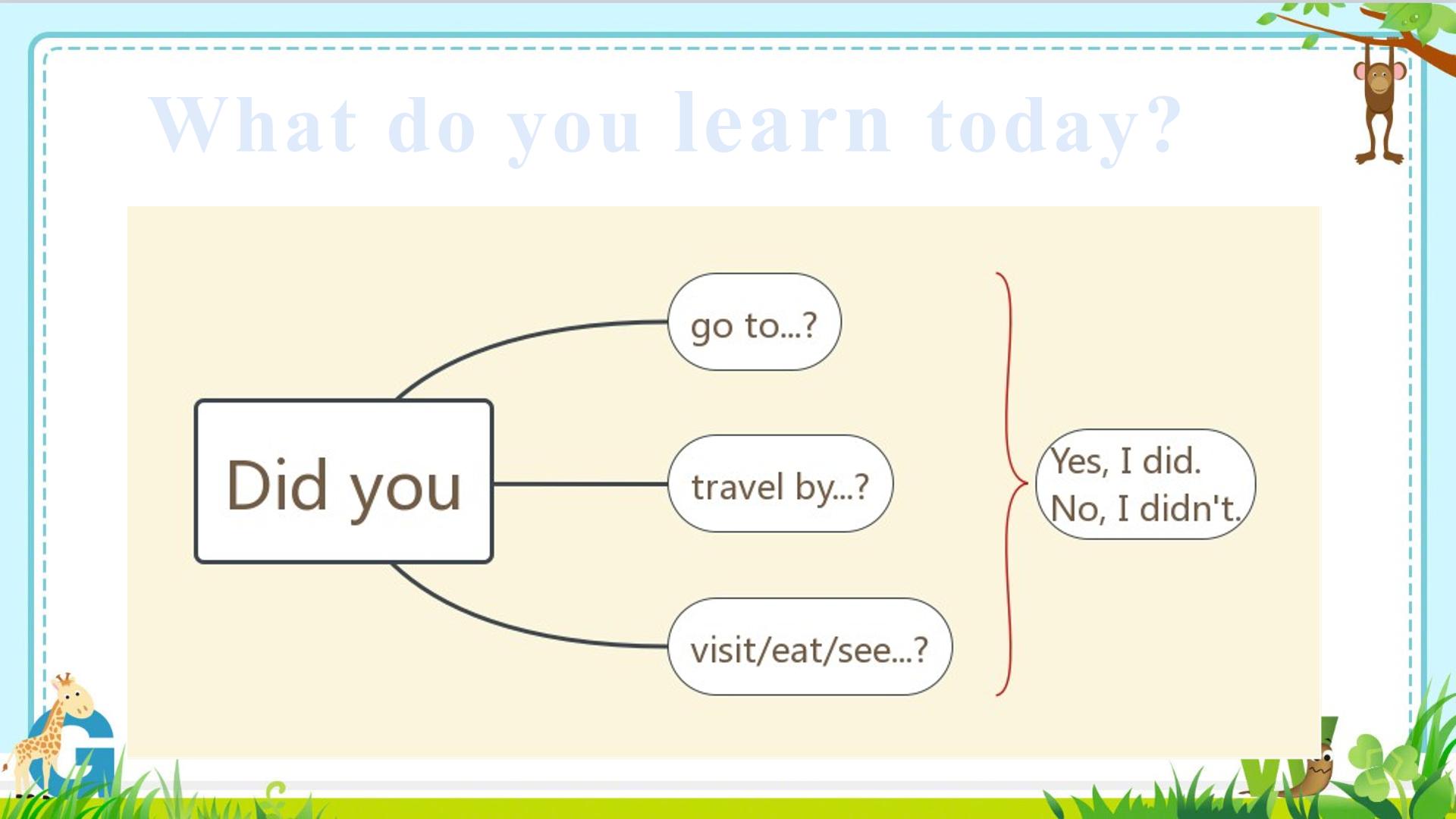 What do you learn today?

Did you

go to...?

travel by...?

visit/eat/see...?

Yes, I did.
No, I didn't.